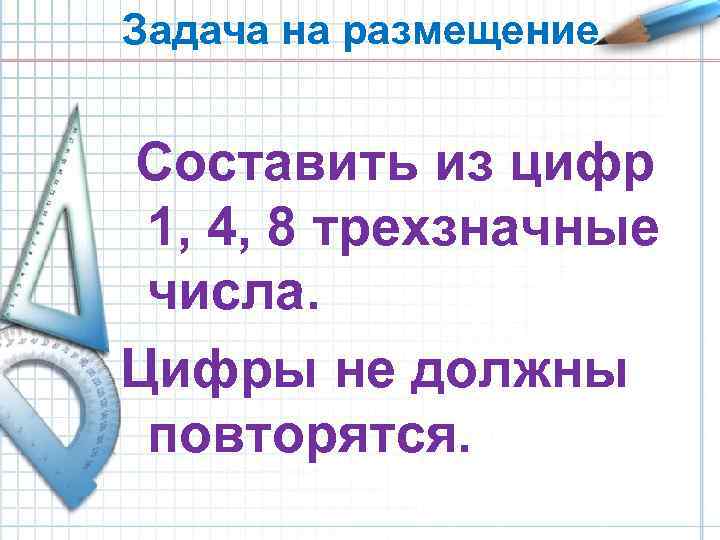 Задача на размещение

Составить из цифр 1, 4, 8 трехзначные числа.

Цифры не должны повторятся.